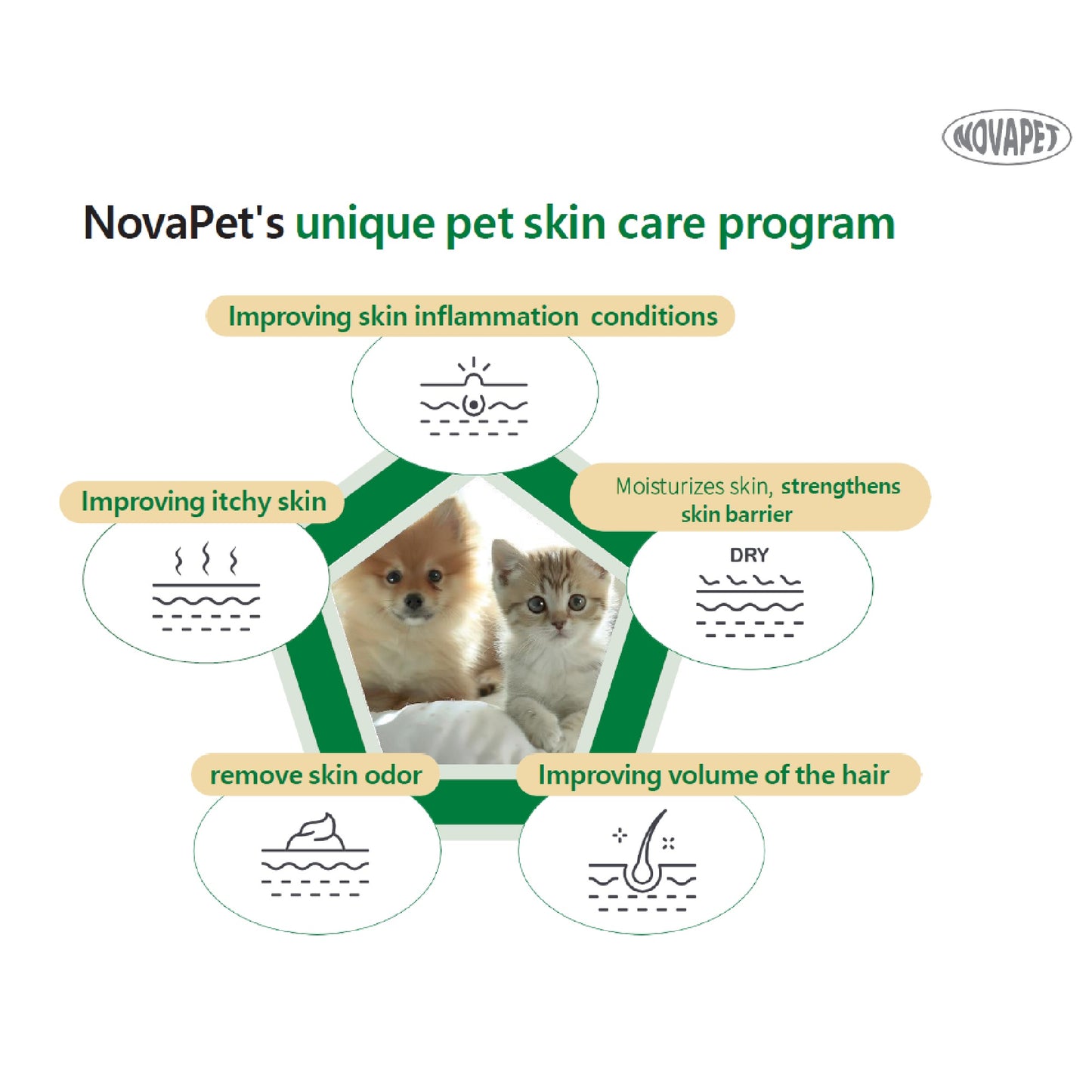 NOVAPET

NovaPet's unique pet skin care program

Improving skin inflammation conditions

Improving itchy skin

Moisturizes skin, strengthens skin barrier

DRY

remove skin odor

Improving volume of the hair